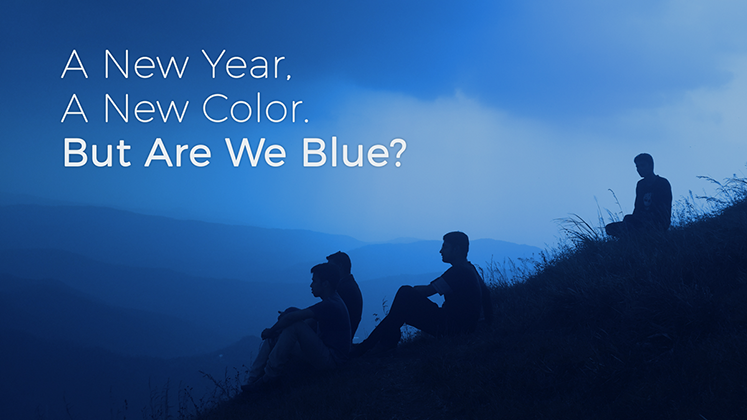 A New Year,
A New Color.
But Are We Blue?